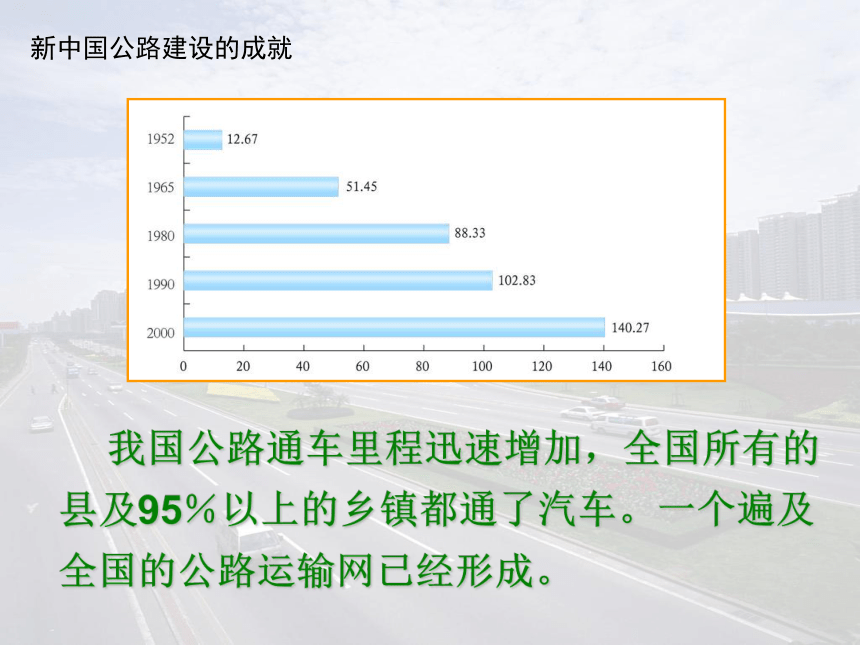 新中国公路建设的成就

1952 12.67
1965 51.45
1980 88.33
1990 102.83
2000 140.27
0 20 40 60 80 100 120 140 160

我国公路通车里程迅速增加，全国所有的县及95%以上的乡镇都通了汽车。一个遍及全国的公路运输网已经形成。